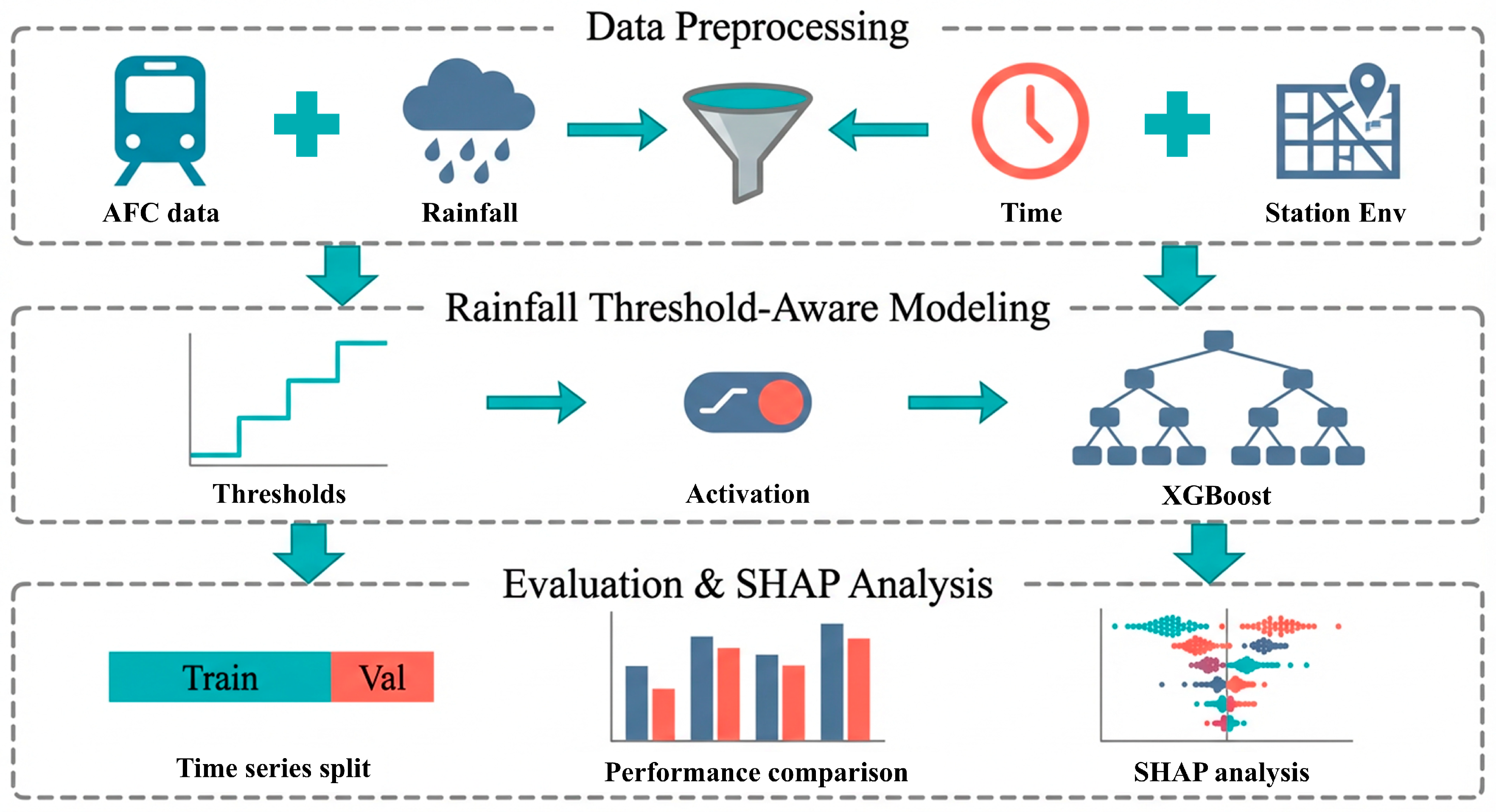 Data Preprocessing

AFC data

Rainfall

Time

Station Env

Rainfall Threshold-Aware Modeling

Thresholds

Activation

XGBoost

Evaluation & SHAP Analysis

Train

Val

Time series split

Performance comparison

SHAP analysis